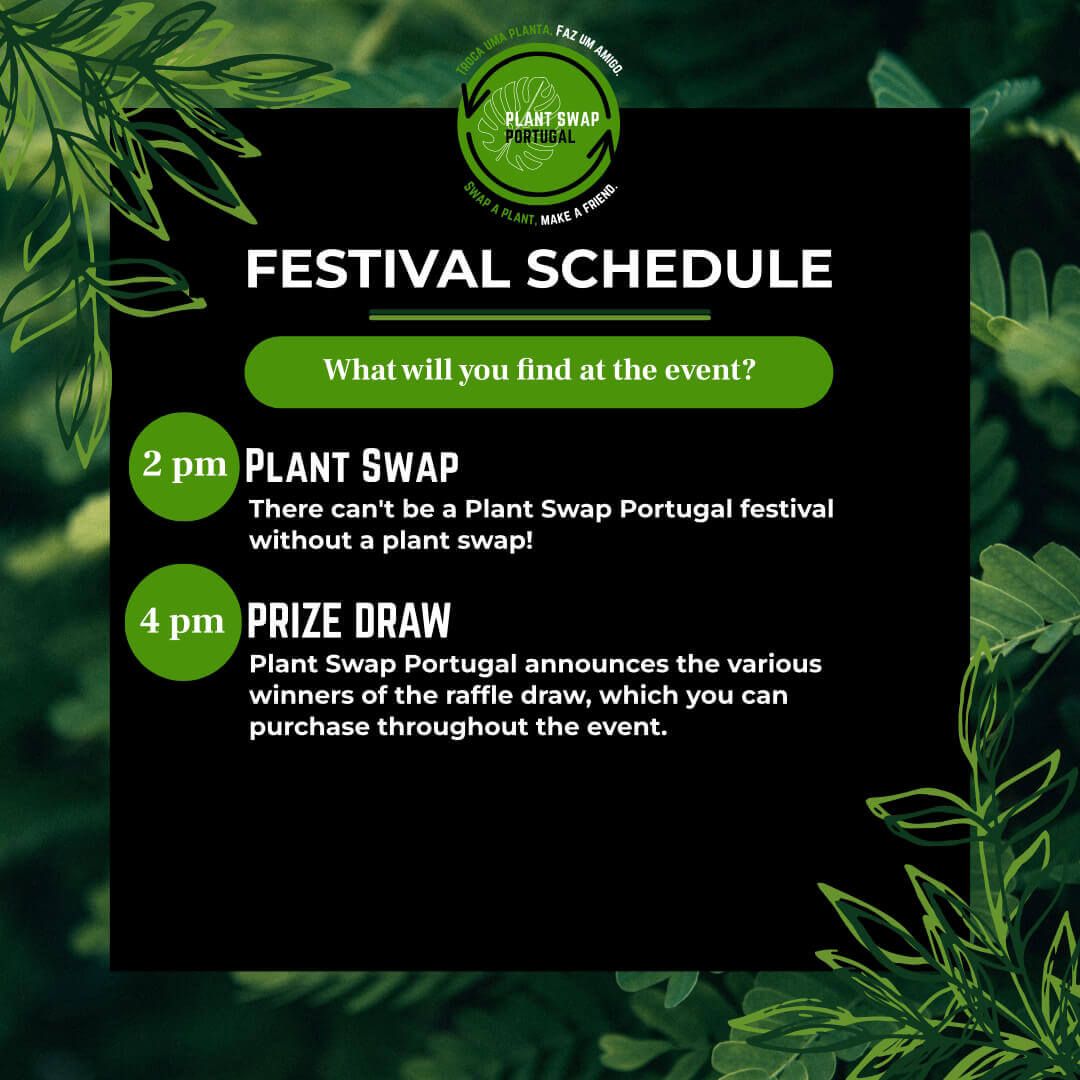 TROCA UMA PLANTA, FAZ UM AMIGO.
PLANT SWAP PORTUGAL
SWAP A PLANT, MAKE A FRIEND.

FESTIVAL SCHEDULE

What will you find at the event?

2 pm PLANT SWAP
There can't be a Plant Swap Portugal festival without a plant swap!

4 pm PRIZE DRAW
Plant Swap Portugal announces the various winners of the raffle draw, which you can purchase throughout the event.